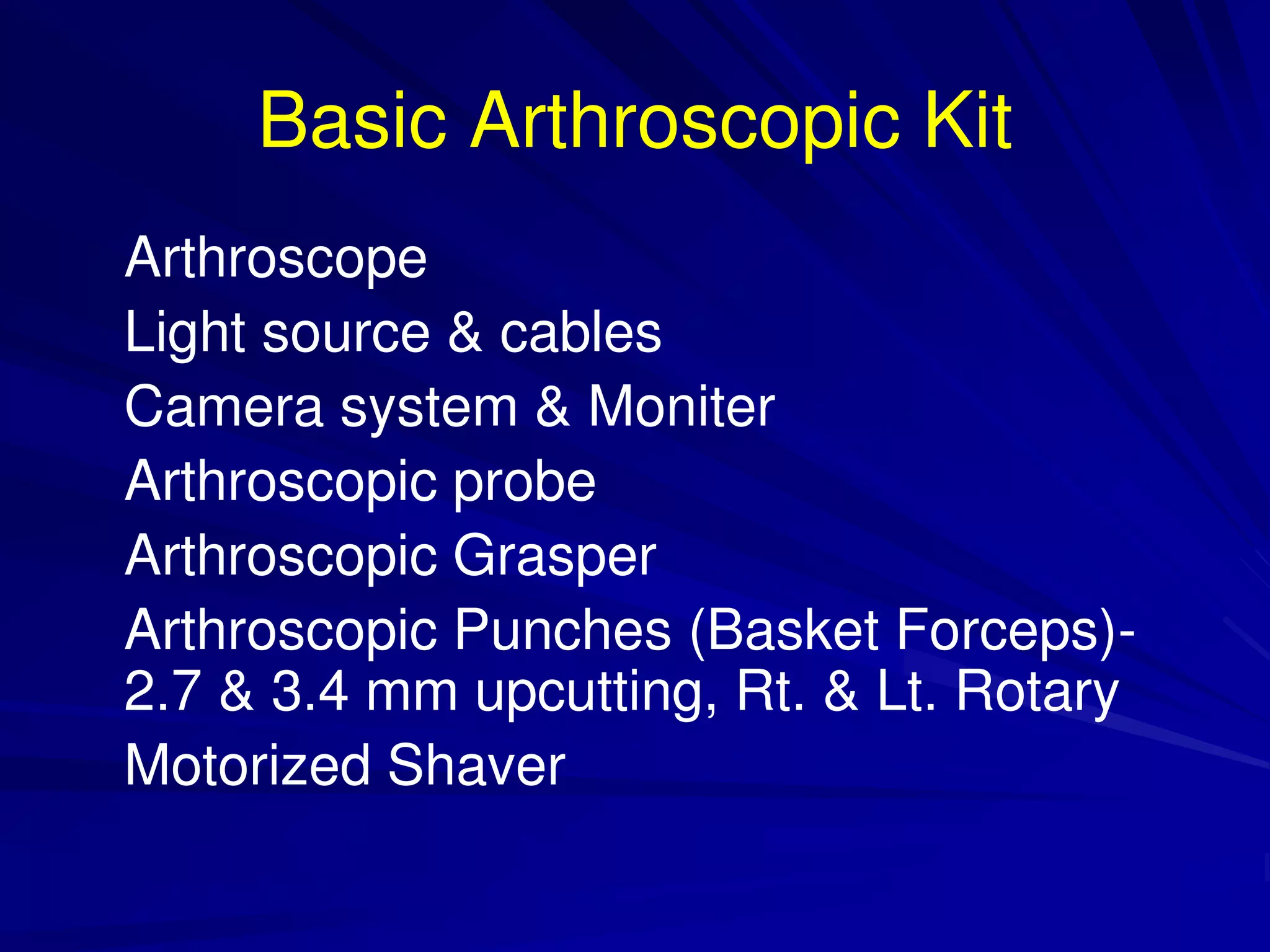 Basic Arthroscopic Kit

Arthroscope
Light source & cables
Camera system & Moniter
Arthroscopic probe
Arthroscopic Grasper
Arthroscopic Punches (Basket Forceps)- 2.7 & 3.4 mm upcutting, Rt. & Lt. Rotary
Motorized Shaver